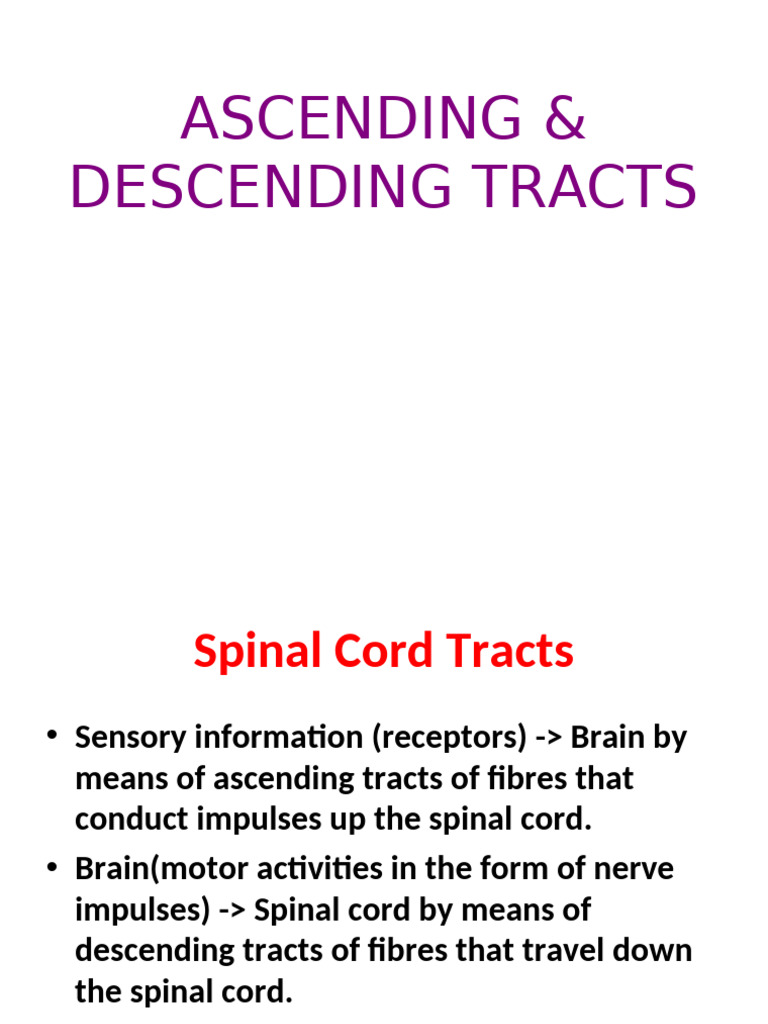 ASCENDING & DESCENDING TRACTS

Spinal Cord Tracts

• Sensory information (receptors) -> Brain by means of ascending tracts of fibres that conduct impulses up the spinal cord.

• Brain(motor activities in the form of nerve impulses) -> Spinal cord by means of descending tracts of fibres that travel down the spinal cord.